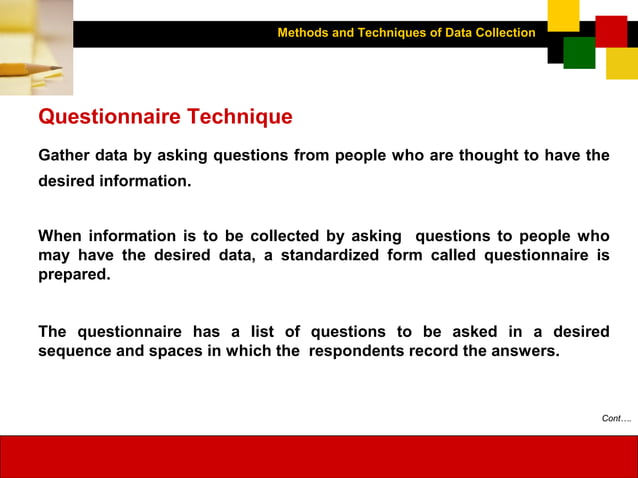 Methods and Techniques of Data Collection

Questionnaire Technique

Gather data by asking questions from people who are thought to have the desired information.

When information is to be collected by asking questions to people who may have the desired data, a standardized form called questionnaire is prepared.

The questionnaire has a list of questions to be asked in a desired sequence and spaces in which the respondents record the answers.

Cont….